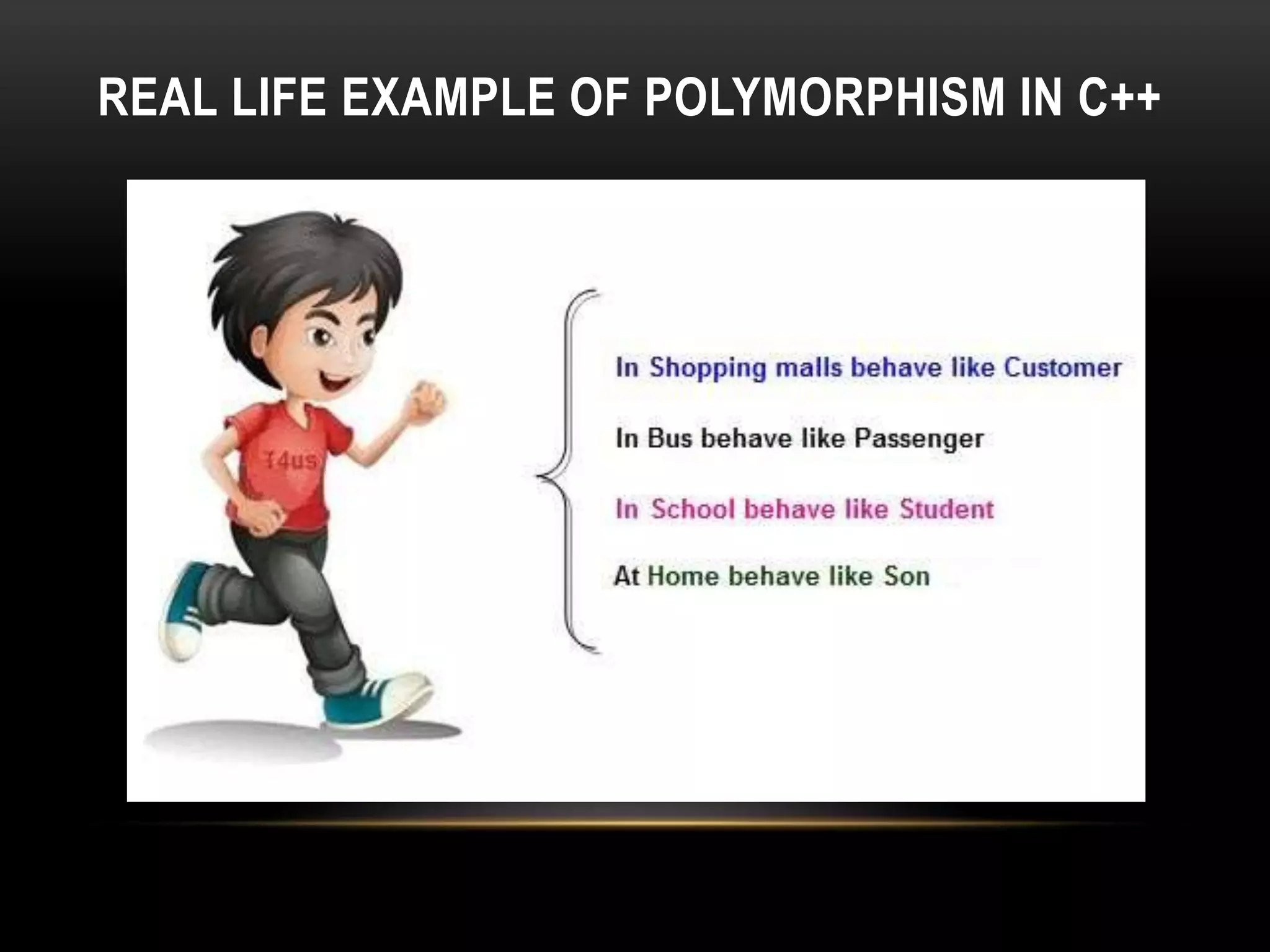 REAL LIFE EXAMPLE OF POLYMORPHISM IN C++

T4us

In Shopping malls behave like Customer

In Bus behave like Passenger

In School behave like Student

At Home behave like Son